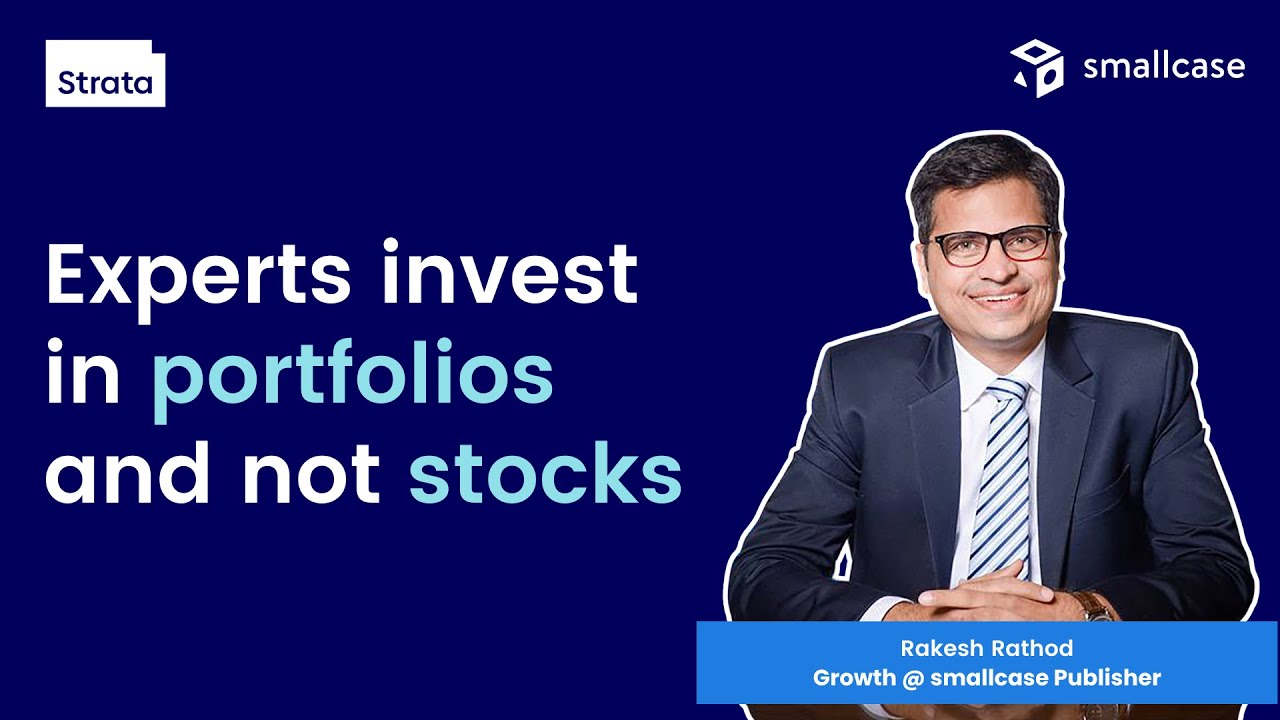 Strata

smallcase

Experts invest in portfolios and not stocks

Rakesh Rathod
Growth @ smallcase Publisher